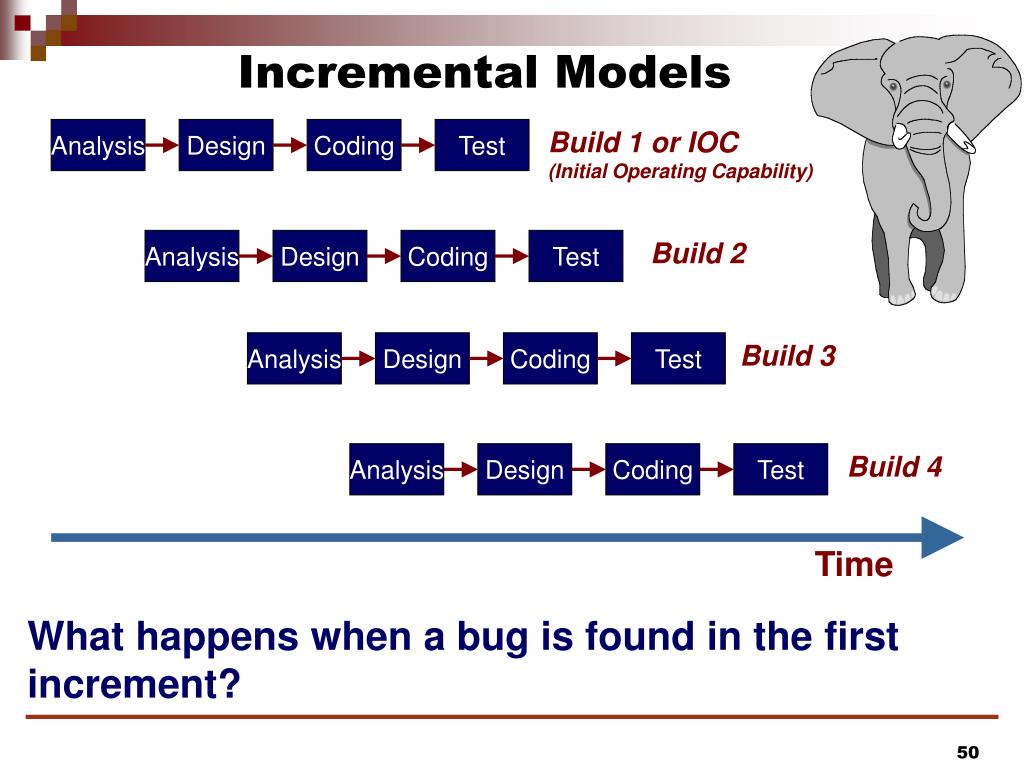 Incremental Models

Analysis Design Coding Test Build 1 or IOC
(Initial Operating Capability)

Analysis Design Coding Test Build 2

Analysis Design Coding Test Build 3

Analysis Design Coding Test Build 4

Time

What happens when a bug is found in the first increment?

50